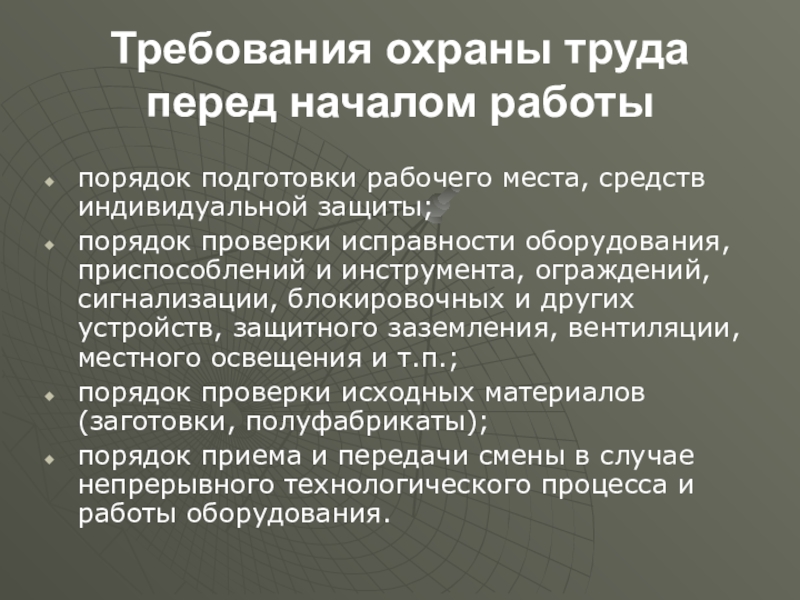 Требования охраны труда перед началом работы

- порядок подготовки рабочего места, средств индивидуальной защиты;
- порядок проверки исправности оборудования, приспособлений и инструмента, ограждений, сигнализации, блокировочных и других устройств, защитного заземления, вентиляции, местного освещения и т.п.;
- порядок проверки исходных материалов (заготовки, полуфабрикаты);
- порядок приема и передачи смены в случае непрерывного технологического процесса и работы оборудования.